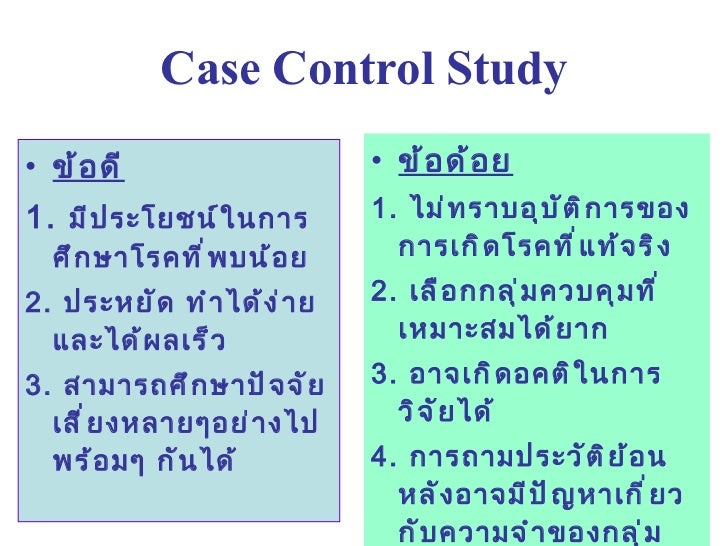 Case Control Study

• ข้อดี

1. มีประโยชน์ในการศึกษาโรคที่พบน้อย

2. ประหยัด ทำได้ง่ายและได้ผลเร็ว

3. สามารถศึกษาปัจจัยเสี่ยงหลายๆอย่างไปพร้อมๆ กันได้

• ข้อด้อย

1. ไม่ทราบอุบัติการของการเกิดโรคที่แท้จริง

2. เลือกกลุ่มควบคุมที่เหมาะสมได้ยาก

3. อาจเกิดอคติในการวิจัยได้

4. การถามประวัติย้อนหลังอาจมีปัญหาเกี่ยวกับความจำของกลุ่ม